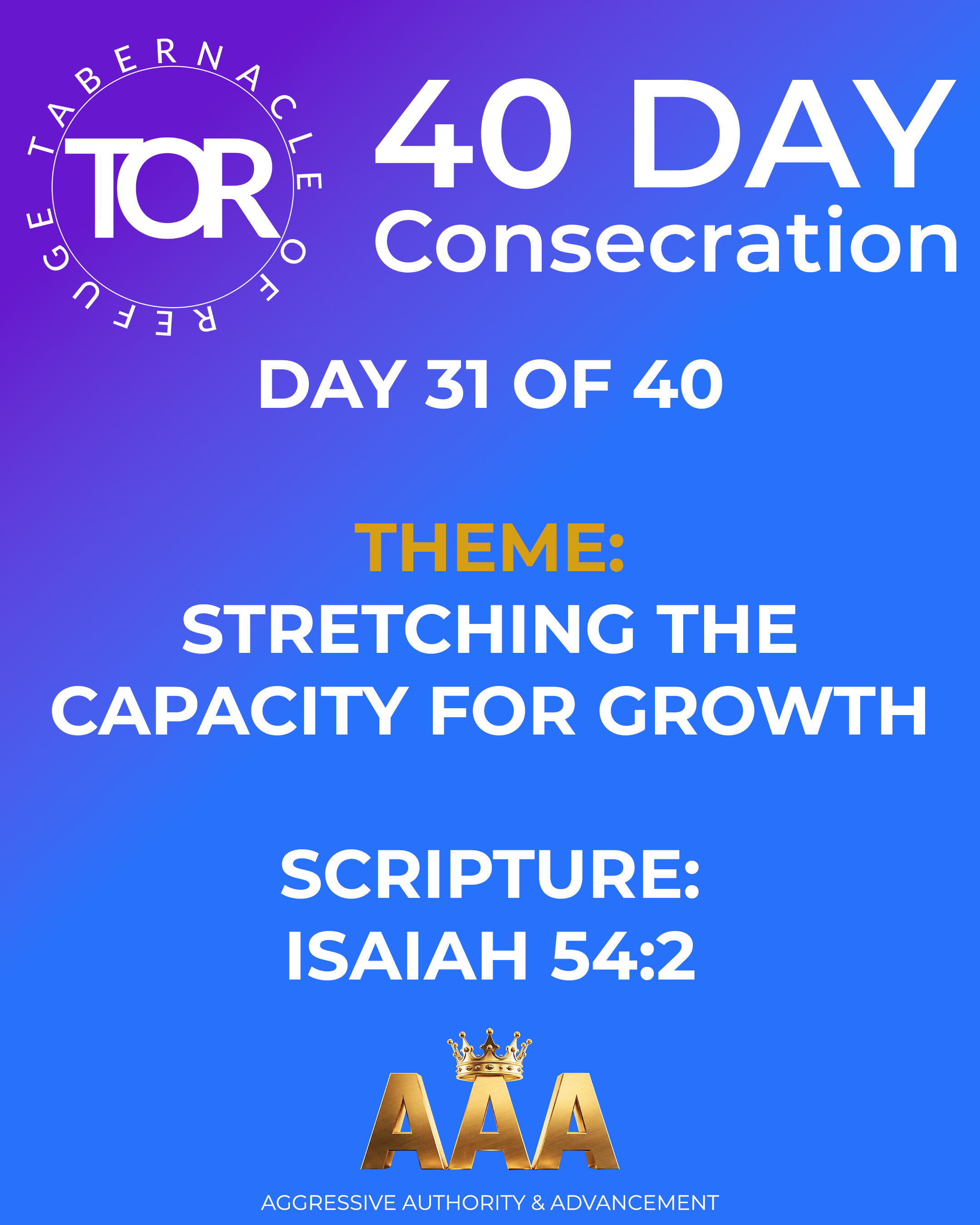 TABERNACLE OF REFUGE

TOR

40 DAY
Consecration

DAY 31 OF 40

THEME:
STRETCHING THE CAPACITY FOR GROWTH

SCRIPTURE:
ISAIAH 54:2

AAA

AGGRESSIVE AUTHORITY & ADVANCEMENT